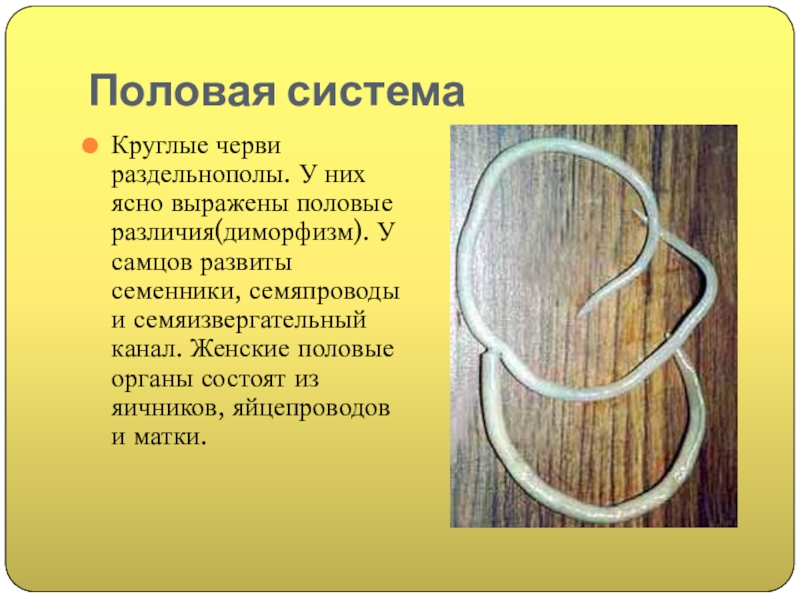 Половая система

Круглые черви раздельнополы. У них ясно выражены половые различия(диморфизм). У самцов развиты семенники, семяпроводы и семяизвергательный канал. Женские половые органы состоят из яичников, яйцепроводов и матки.